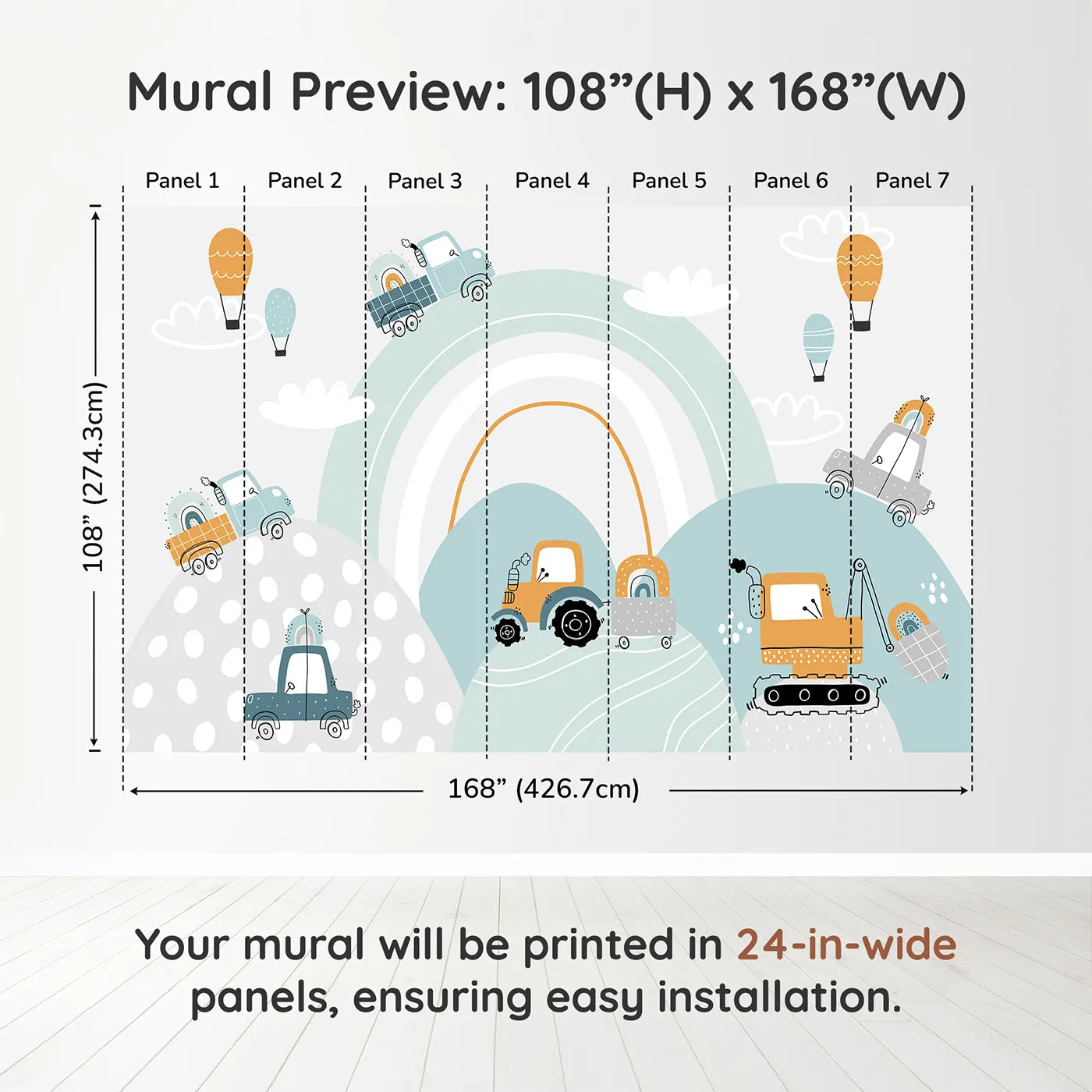 Mural Preview: 108”(H) x 168”(W)

Panel 1 Panel 2 Panel 3 Panel 4 Panel 5 Panel 6 Panel 7

108” (274.3cm)

168” (426.7cm)

Your mural will be printed in 24-in-wide panels, ensuring easy installation.